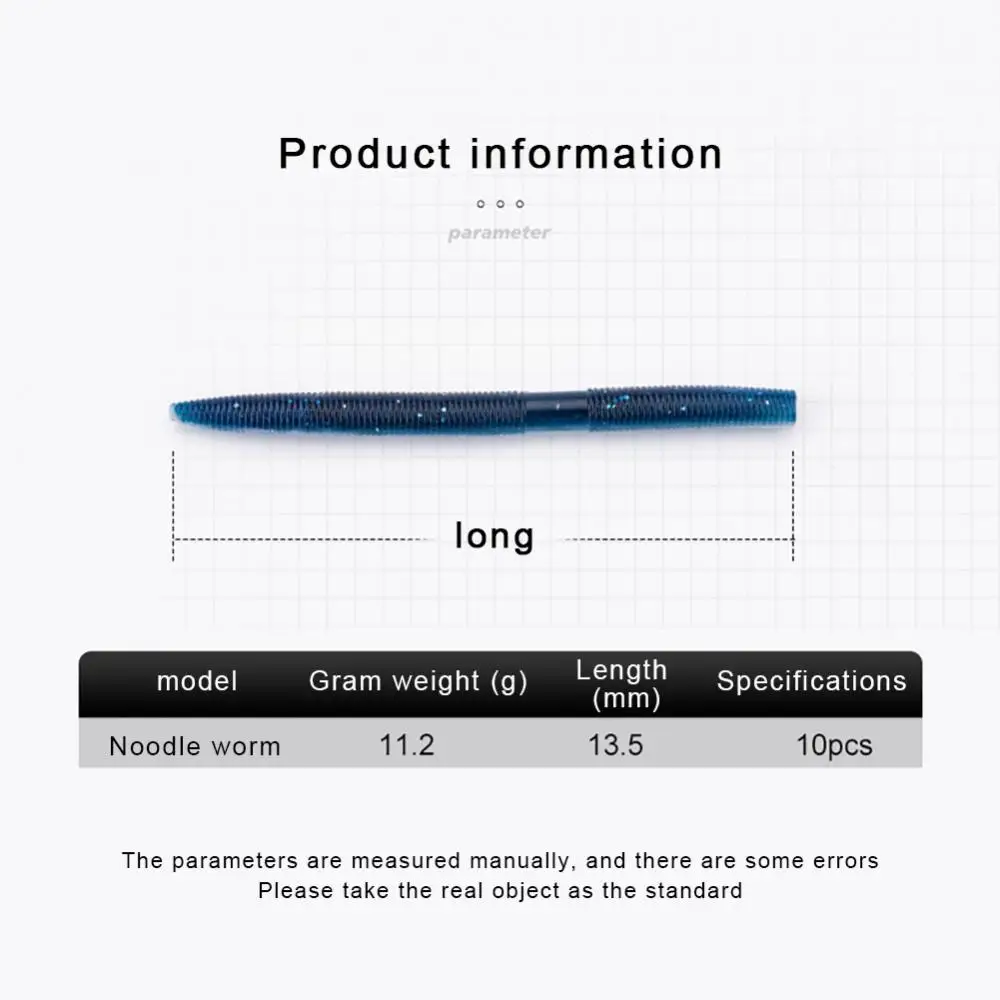 Product information

parameter

long

| model | Gram weight (g) | Length (mm) | Specifications |
|---|---|---|---|
| Noodle worm | 11.2 | 13.5 | 10pcs |

The parameters are measured manually, and there are some errors
Please take the real object as the standard